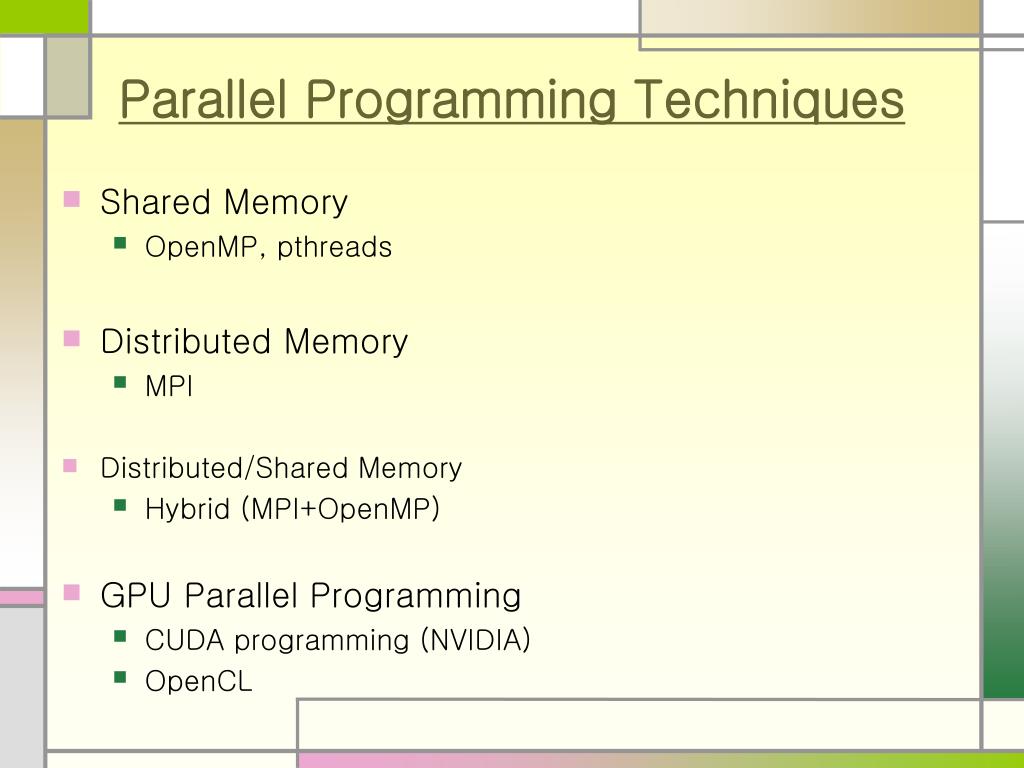 Parallel Programming Techniques

Shared Memory
OpenMP, pthreads

Distributed Memory
MPI

Distributed/Shared Memory
Hybrid (MPI+OpenMP)

GPU Parallel Programming
CUDA programming (NVIDIA)
OpenCL